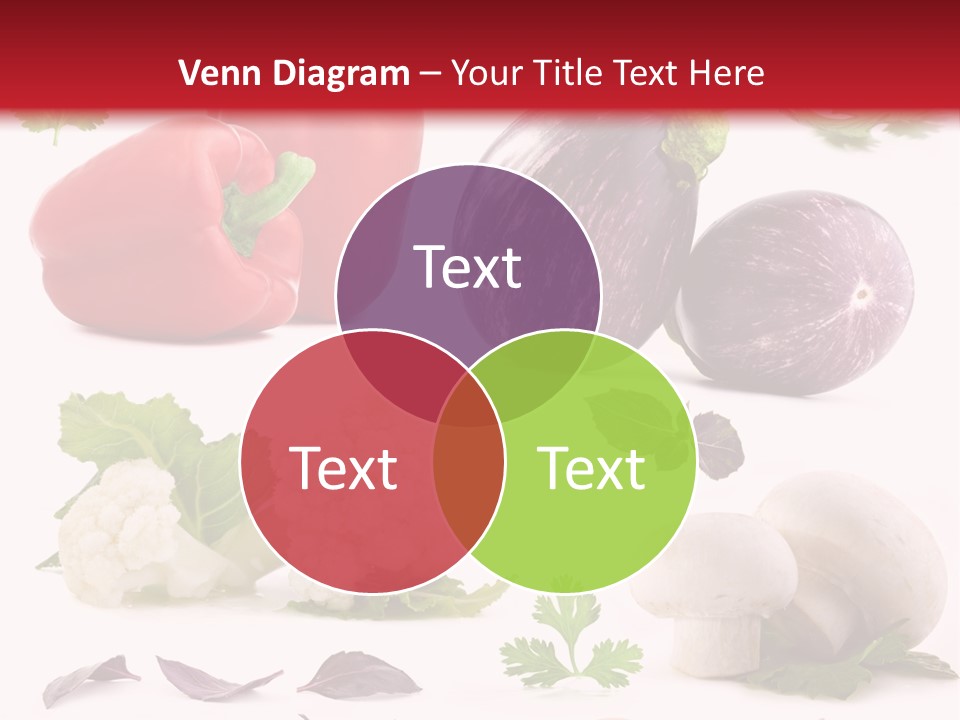 Venn Diagram – Your Title Text Here

Text

Text

Text